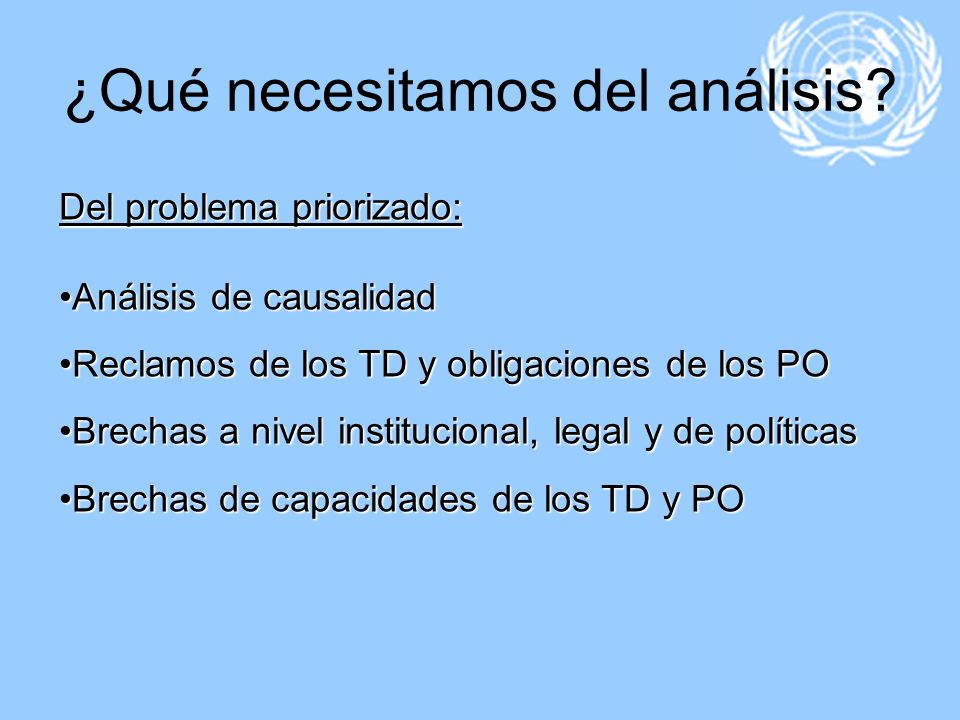 ¿Qué necesitamos del análisis?

Del problema priorizado:

•Análisis de causalidad

•Reclamos de los TD y obligaciones de los PO

•Brechas a nivel institucional, legal y de políticas

•Brechas de capacidades de los TD y PO